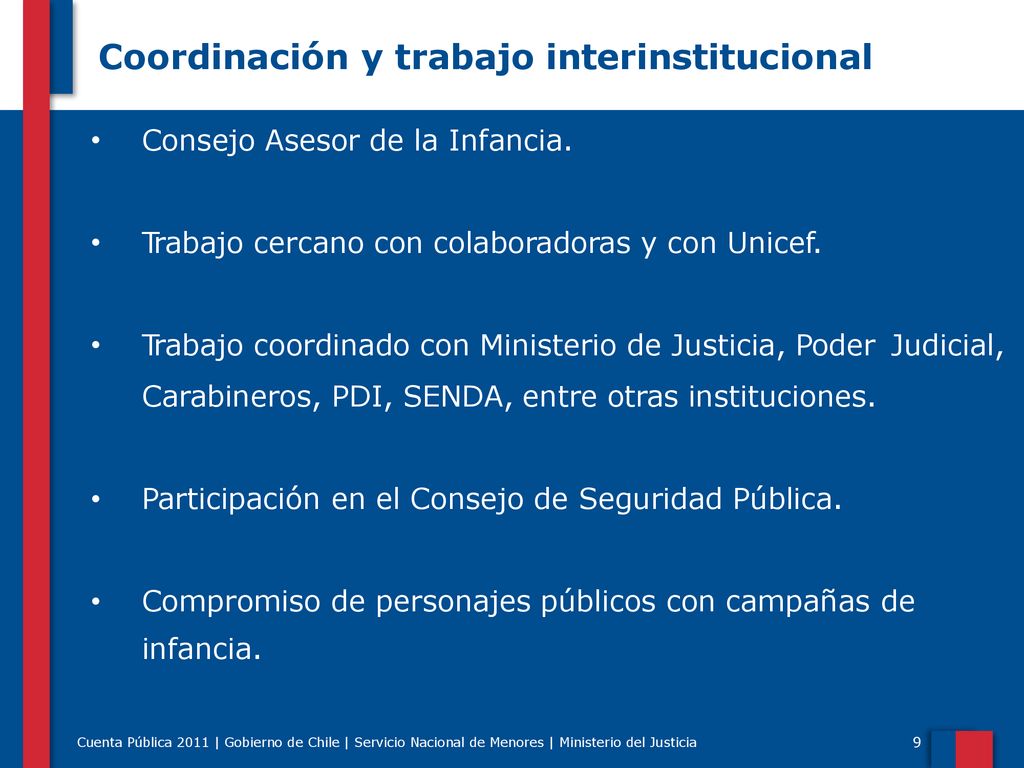 Coordinación y trabajo interinstitucional

• Consejo Asesor de la Infancia.

• Trabajo cercano con colaboradoras y con Unicef.

• Trabajo coordinado con Ministerio de Justicia, Poder Judicial, Carabineros, PDI, SENDA, entre otras instituciones.

• Participación en el Consejo de Seguridad Pública.

• Compromiso de personajes públicos con campañas de infancia.

Cuenta Pública 2011 | Gobierno de Chile | Servicio Nacional de Menores | Ministerio del Justicia

9